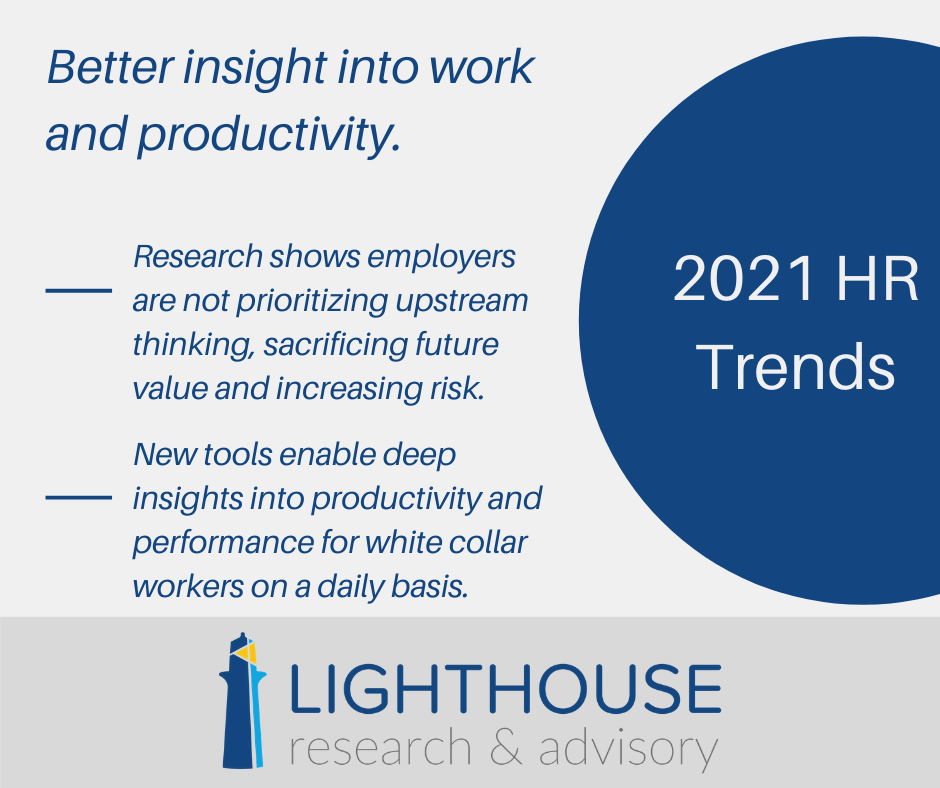 Better insight into work and productivity.

Research shows employers are not prioritizing upstream thinking, sacrificing future value and increasing risk.

New tools enable deep insights into productivity and performance for white collar workers on a daily basis.

2021 HR Trends

LIGHTHOUSE
research & advisory